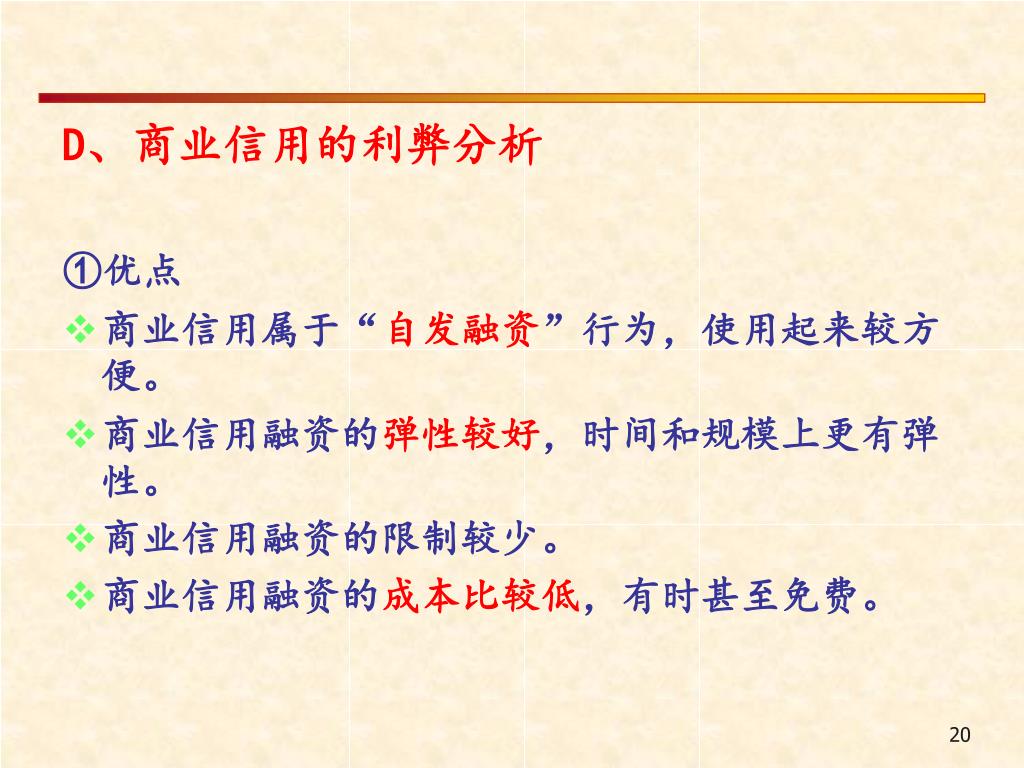 D、商业信用的利弊分析

①优点

❖商业信用属于“自发融资”行为，使用起来较方便。

❖商业信用融资的弹性较好，时间和规模上更有弹性。

❖商业信用融资的限制较少。

❖商业信用融资的成本比较低，有时甚至免费。

20